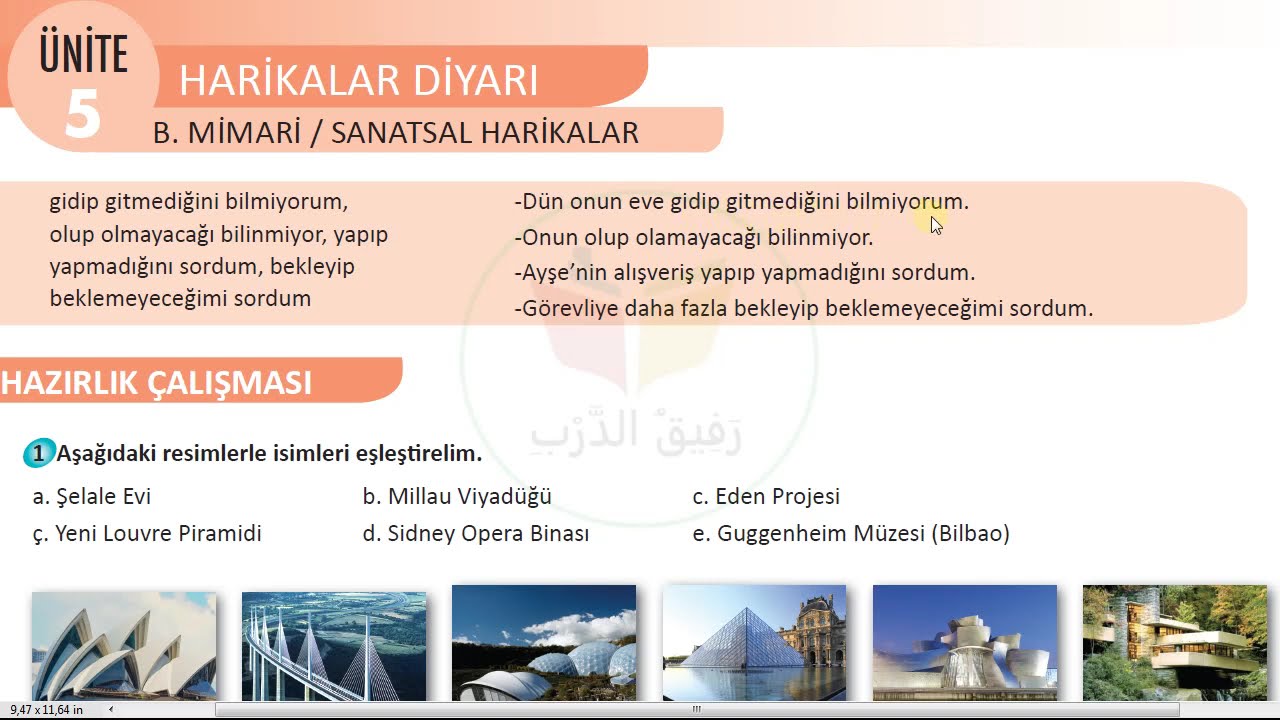 ÜNİTE 5

HARİKALAR DİYARI

B. MİMARİ / SANATSAL HARİKALAR

gidip gitmediğini bilmiyorum, olup olmayacağı bilinmiyor, yapıp yapmadığını sordum, bekleyip beklemeyeceğimi sordum

-Dün onun eve gidip gitmediğini bilmiyorum.
-Onun olup olamayacağı bilinmiyor.
-Ayşe'nin alışveriş yapıp yapmadığını sordum.
-Görevliye daha fazla bekleyip beklemeyeceğimi sordum.

HAZIRLIK ÇALIŞMASI

رَفِيقُ الدَّرْب

1 Aşağıdaki resimlerle isimleri eşleştirelim.

a. Şelale Evi
b. Millau Viyadüğü
c. Eden Projesi
ç. Yeni Louvre Piramidi
d. Sidney Opera Binası
e. Guggenheim Müzesi (Bilbao)

9,47 x 11,64 in